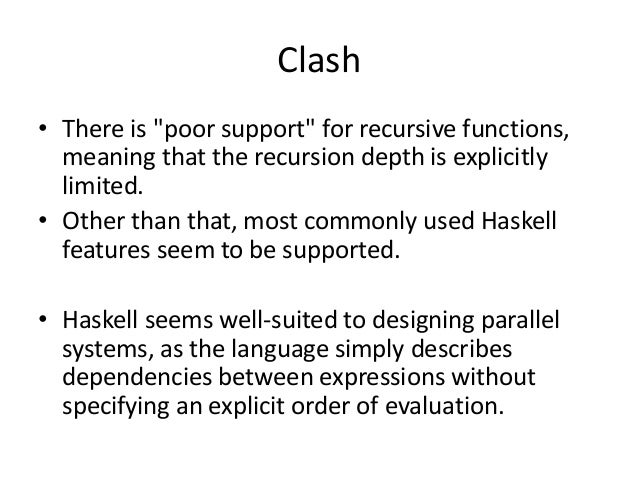 Clash

• There is "poor support" for recursive functions, meaning that the recursion depth is explicitly limited.
• Other than that, most commonly used Haskell features seem to be supported.

• Haskell seems well-suited to designing parallel systems, as the language simply describes dependencies between expressions without specifying an explicit order of evaluation.